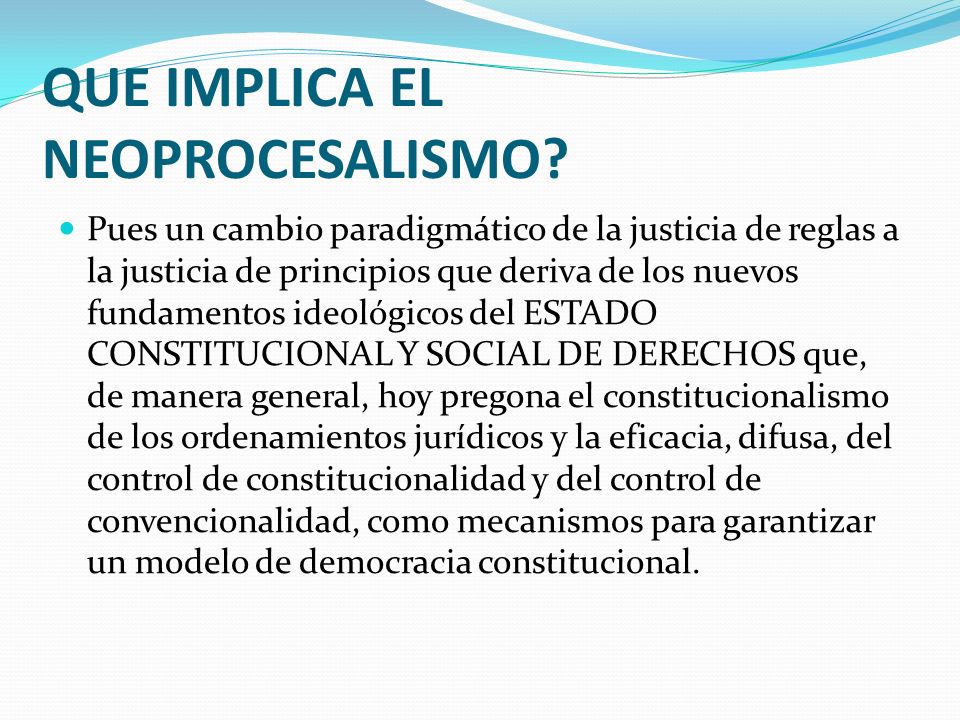 QUE IMPLICA EL NEOPROCESALISMO?

Pues un cambio paradigmático de la justicia de reglas a la justicia de principios que deriva de los nuevos fundamentos ideológicos del ESTADO CONSTITUCIONAL Y SOCIAL DE DERECHOS que, de manera general, hoy pregona el constitucionalismo de los ordenamientos jurídicos y la eficacia, difusa, del control de constitucionalidad y del control de convencionalidad, como mecanismos para garantizar un modelo de democracia constitucional.